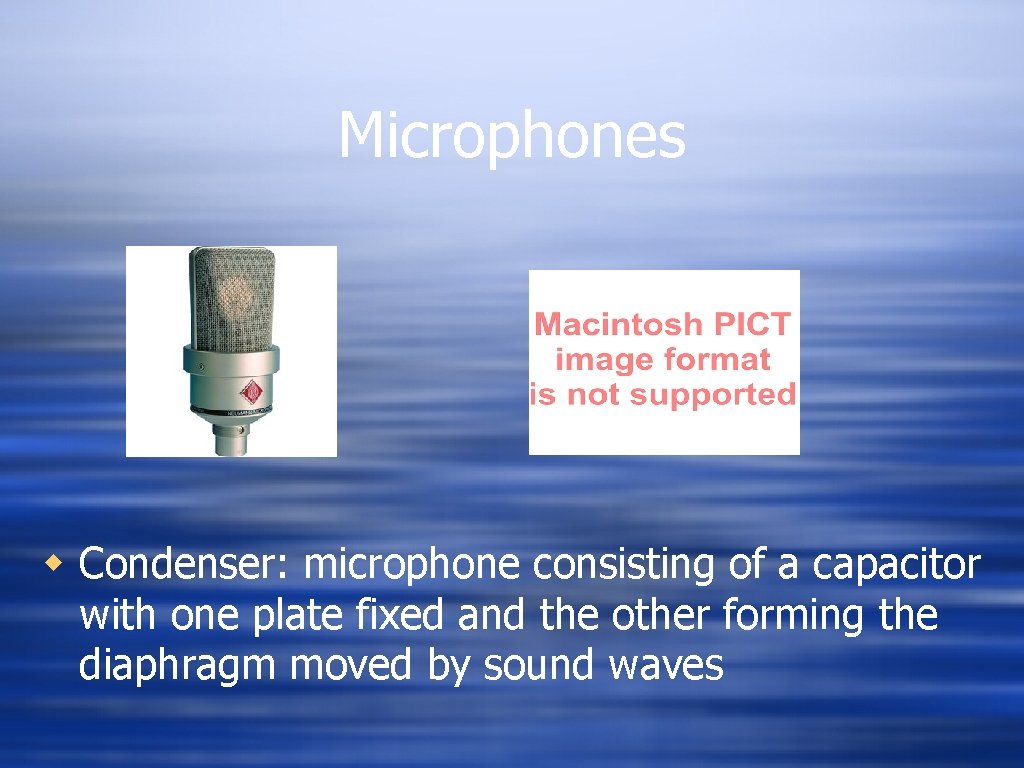 Microphones

Macintosh PICT image format is not supported

Condenser: microphone consisting of a capacitor with one plate fixed and the other forming the diaphragm moved by sound waves